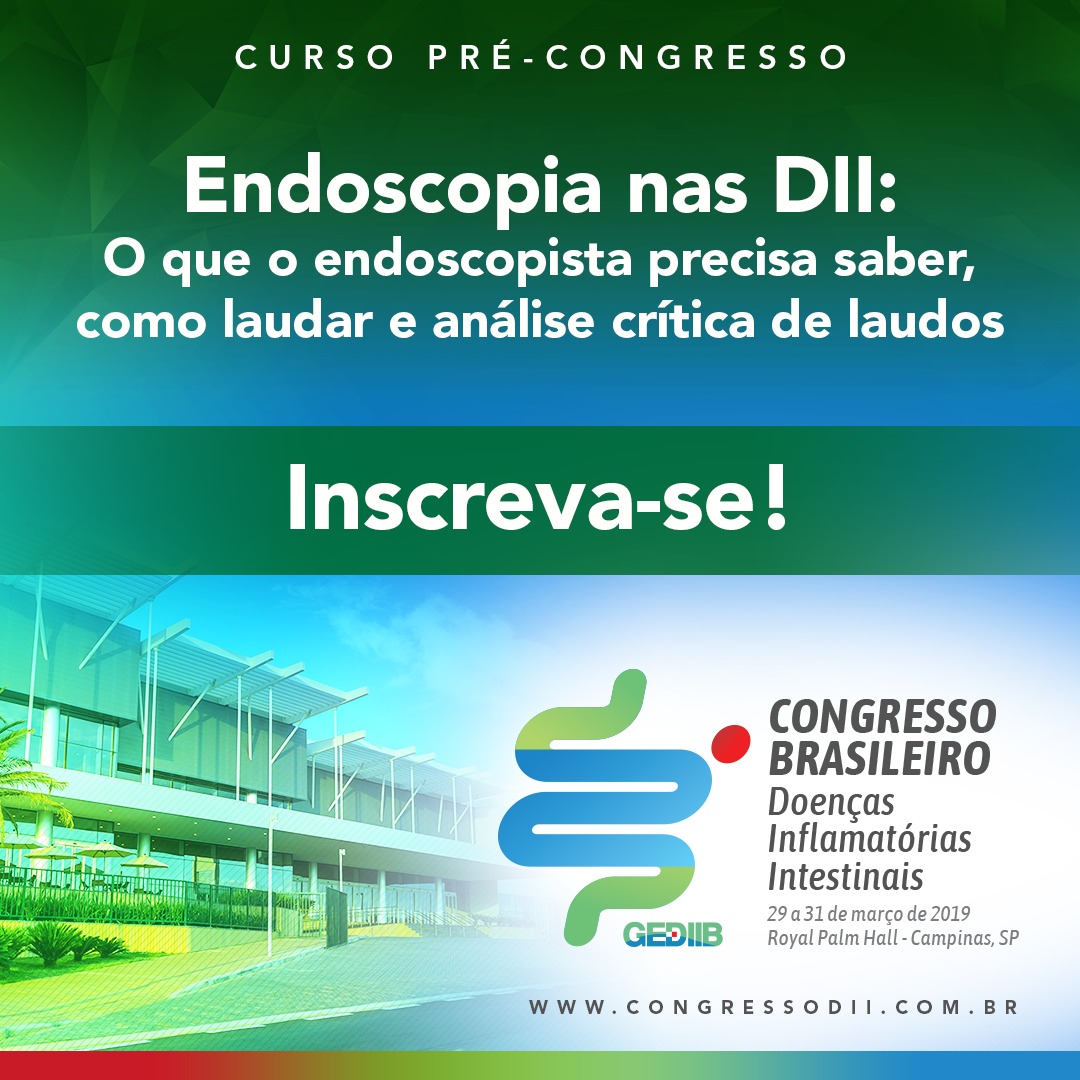 CURSO PRÉ-CONGRESSO

Endoscopia nas DII:
O que o endoscopista precisa saber, como laudar e análise crítica de laudos

Inscreva-se!

GEDIIB

CONGRESSO BRASILEIRO
Doenças Inflamatórias Intestinais
29 a 31 de março de 2019
Royal Palm Hall - Campinas, SP

WWW.CONGRESSODII.COM.BR